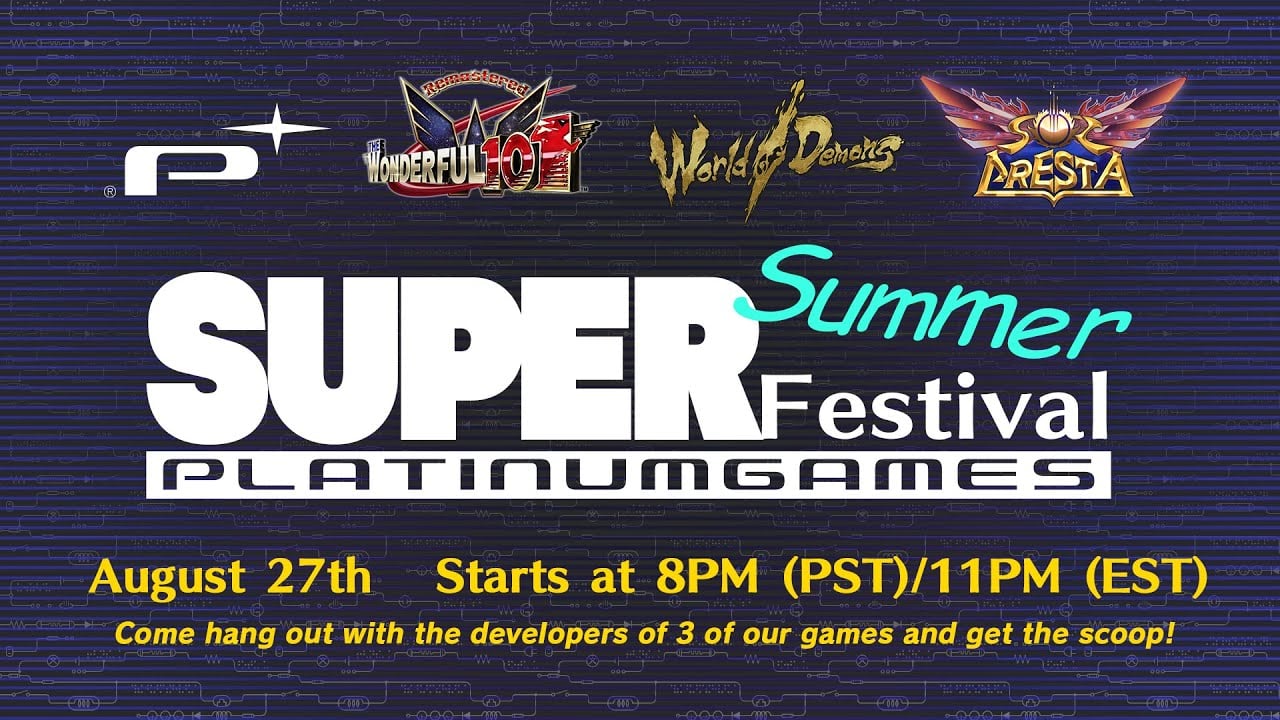 P ®

Remastered THE WONDERFUL 101

World of Demons

SOL CRESTA

SUPER Summer Festival
PLATINUMGAMES

August 27th Starts at 8PM (PST)/11PM (EST)
Come hang out with the developers of 3 of our games and get the scoop!